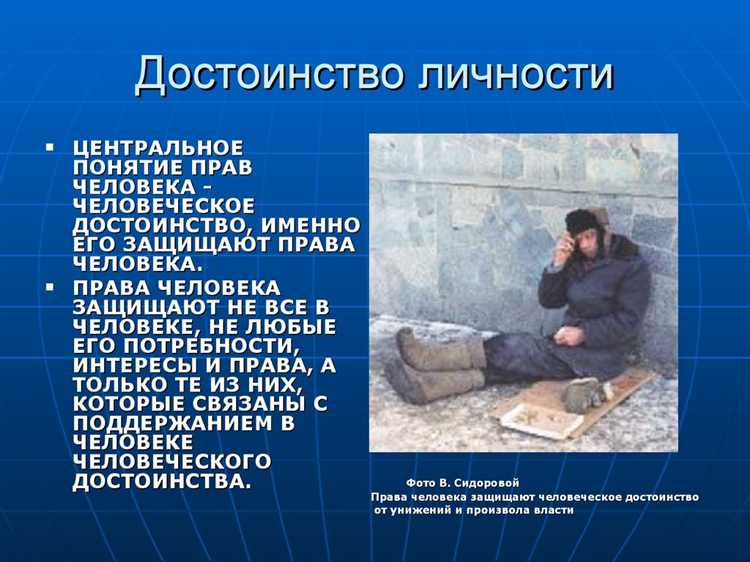 Достоинство личности

▪ ЦЕНТРАЛЬНОЕ ПОНЯТИЕ ПРАВ ЧЕЛОВЕКА – ЧЕЛОВЕЧЕСКОЕ ДОСТОИНСТВО, ИМЕННО ЕГО ЗАЩИЩАЮТ ПРАВА ЧЕЛОВЕКА.

▪ ПРАВА ЧЕЛОВЕКА ЗАЩИЩАЮТ НЕ ВСЕ В ЧЕЛОВЕКЕ, НЕ ЛЮБЫЕ ЕГО ПОТРЕБНОСТИ, ИНТЕРЕСЫ И ПРАВА, А ТОЛЬКО ТЕ ИЗ НИХ, КОТОРЫЕ СВЯЗАНЫ С ПОДДЕРЖАНИЕМ В ЧЕЛОВЕКЕ ЧЕЛОВЕЧЕСКОГО ДОСТОИНСТВА.

Фото В. Сидоровой
Права человека защищают человеческое достоинство от унижений и произвола власти